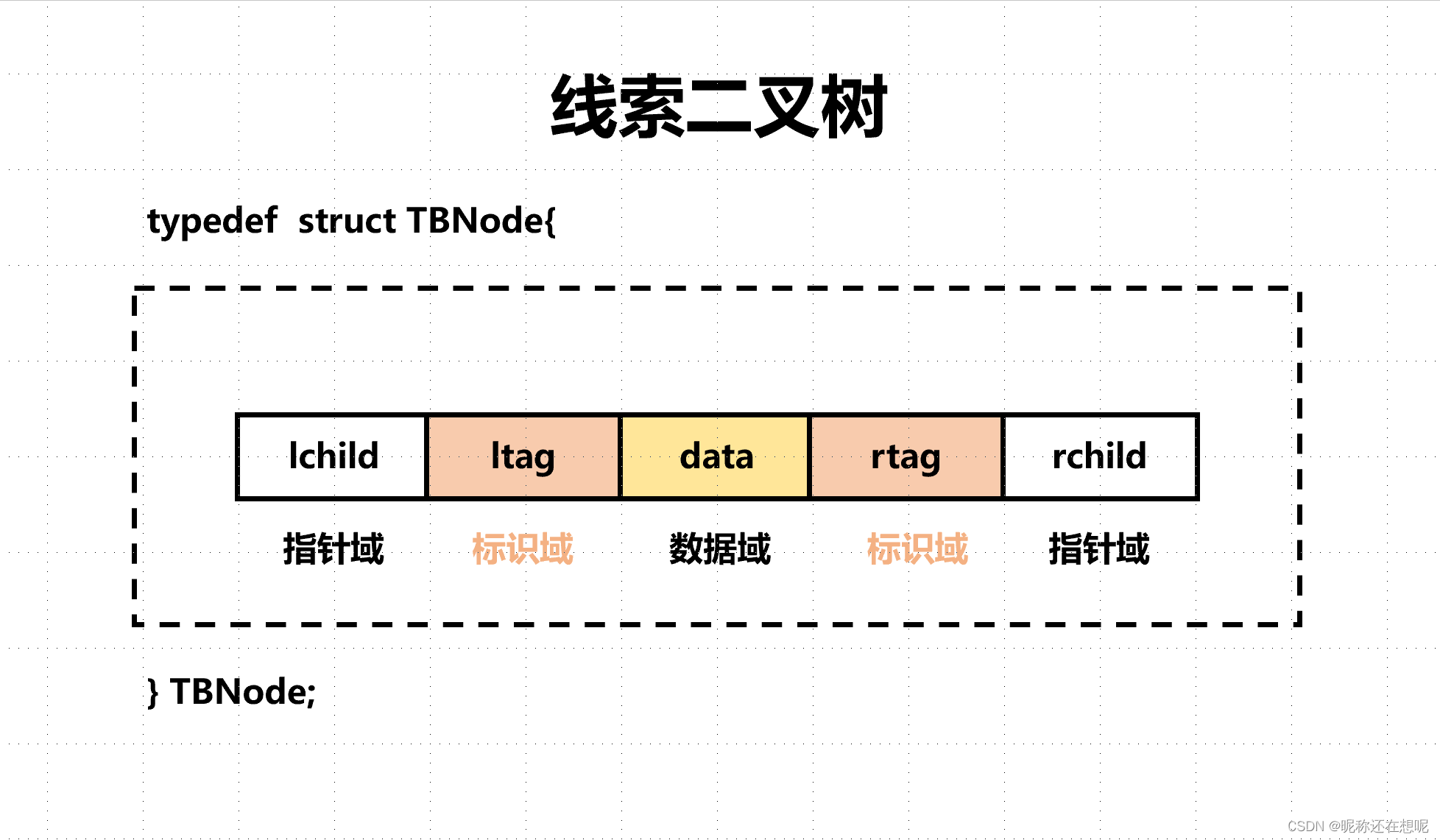 线索二叉树

typedef struct TBNode{

| lchild | ltag | data | rtag | rchild |
|---|---|---|---|---|
| 指针域 | 标识域 | 数据域 | 标识域 | 指针域 |

} TBNode;

CSDN @昵称还在想呢